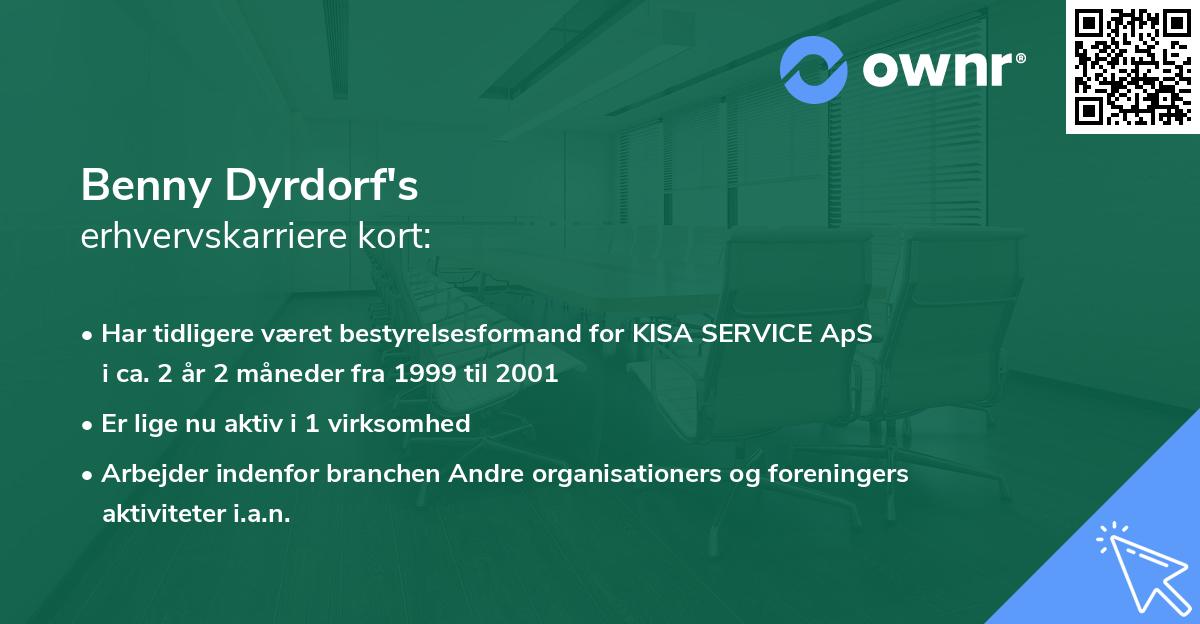 ownr®

Benny Dyrdorf's
erhvervskarriere kort:

• Har tidligere været bestyrelsesformand for KISA SERVICE ApS i ca. 2 år 2 måneder fra 1999 til 2001

• Er lige nu aktiv i 1 virksomhed

• Arbejder indenfor branchen Andre organisationers og foreningers aktiviteter i.a.n.